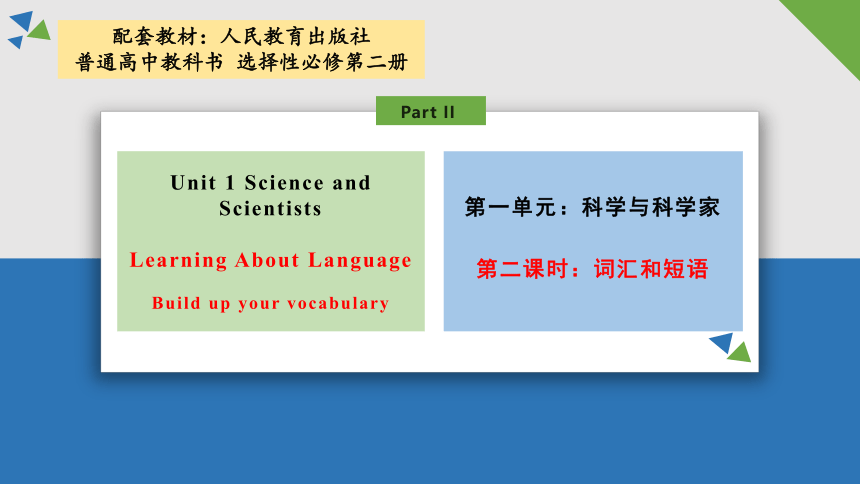 配套教材：人民教育出版社
普通高中教科书 选择性必修第二册

Part II

Unit 1 Science and Scientists

Learning About Language

Build up your vocabulary

第一单元：科学与科学家

第二课时：词汇和短语